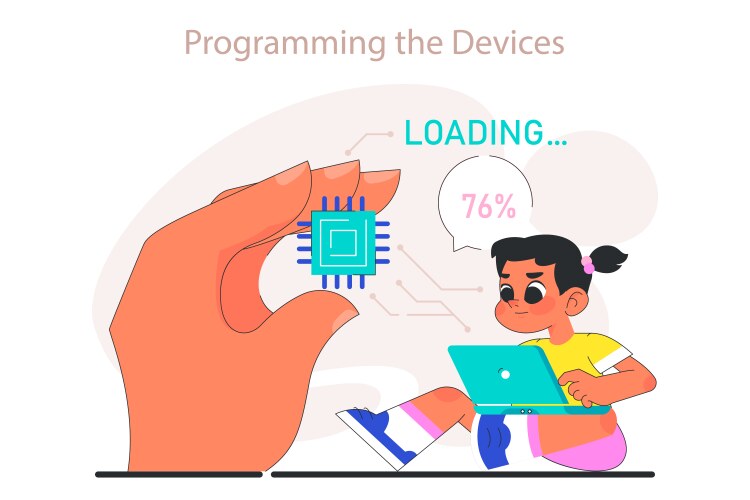 Programming the Devices

LOADING...

76%